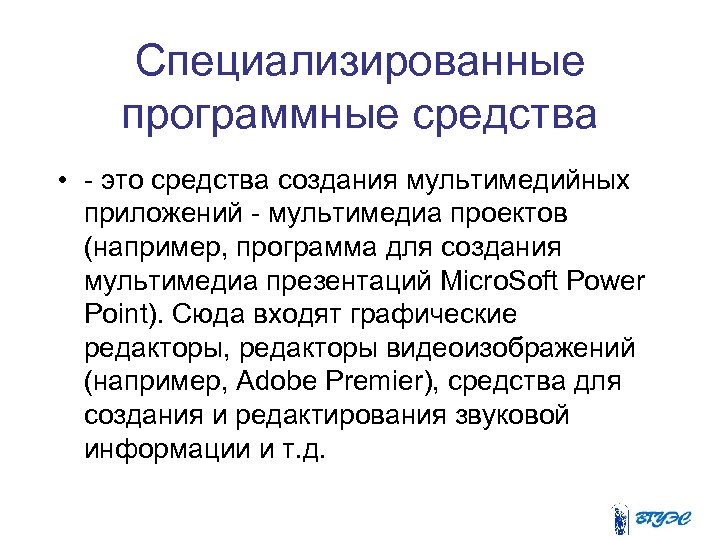 Специализированные программные средства

• - это средства создания мультимедийных приложений - мультимедиа проектов (например, программа для создания мультимедиа презентаций MicroSoft Power Point). Сюда входят графические редакторы, редакторы видеоизображений (например, Adobe Premier), средства для создания и редактирования звуковой информации и т.д.

ВГУЭС